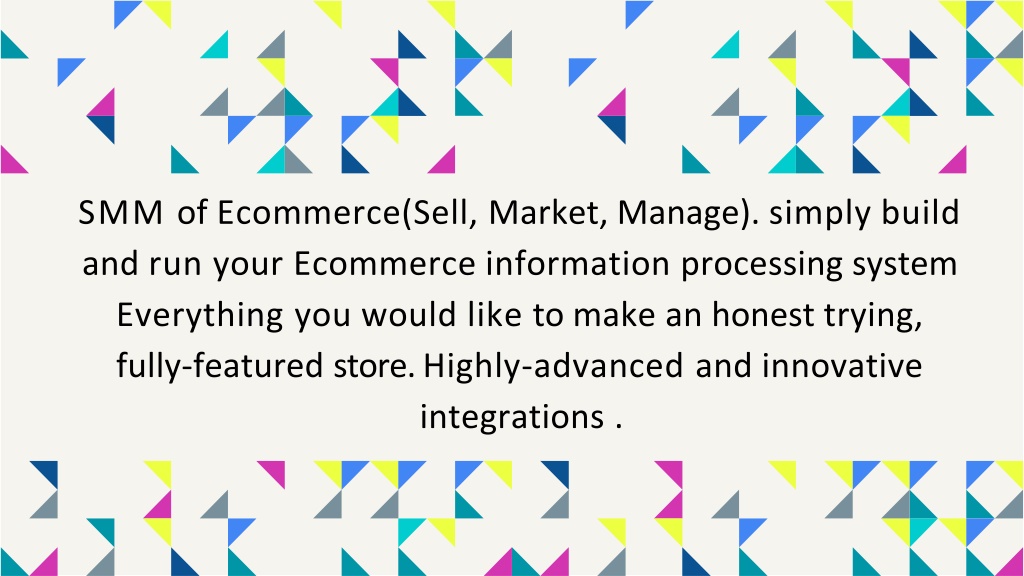 SMM of Ecommerce(Sell, Market, Manage). simply build and run your Ecommerce information processing system Everything you would like to make an honest trying, fully-featured store. Highly-advanced and innovative integrations .